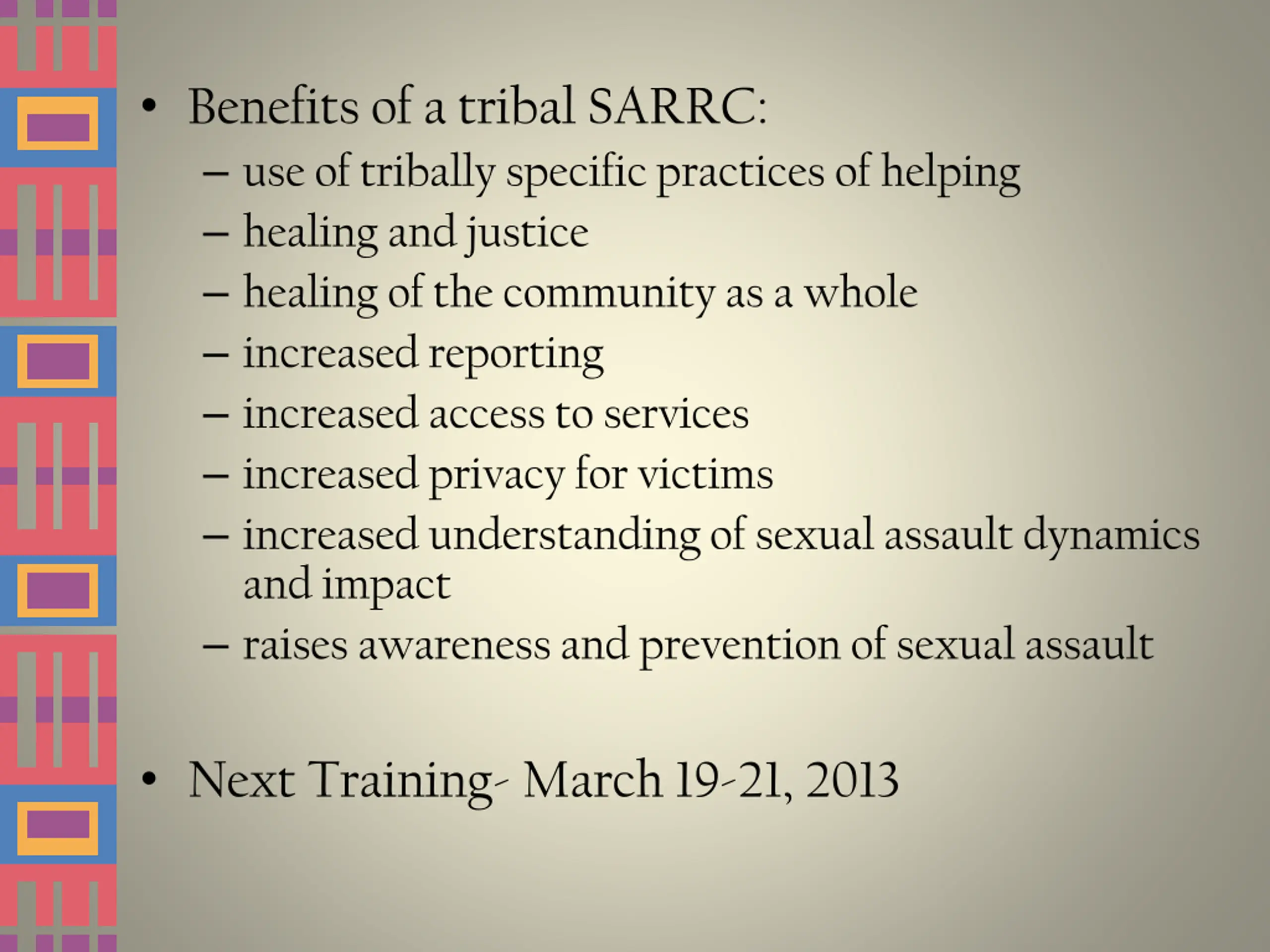 • Benefits of a tribal SARRC:
– use of tribally specific practices of helping
– healing and justice
– healing of the community as a whole
– increased reporting
– increased access to services
– increased privacy for victims
– increased understanding of sexual assault dynamics and impact
– raises awareness and prevention of sexual assault

• Next Training- March 19-21, 2013